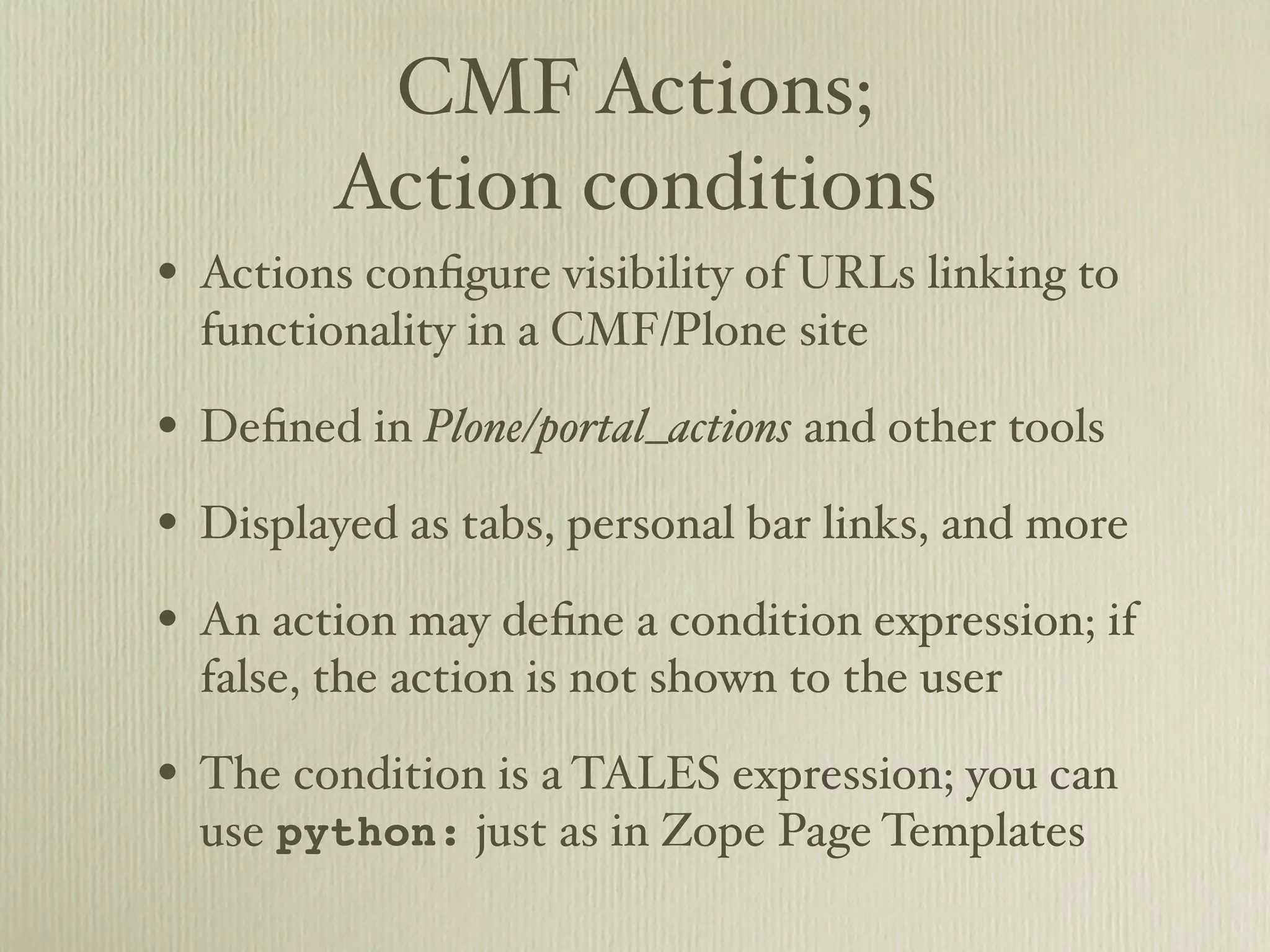 CMF Actions;
Action conditions

• Actions configure visibility of URLs linking to functionality in a CMF/Plone site

• Defined in Plone/portal_actions and other tools

• Displayed as tabs, personal bar links, and more

• An action may define a condition expression; if false, the action is not shown to the user

• The condition is a TALES expression; you can use python: just as in Zope Page Templates